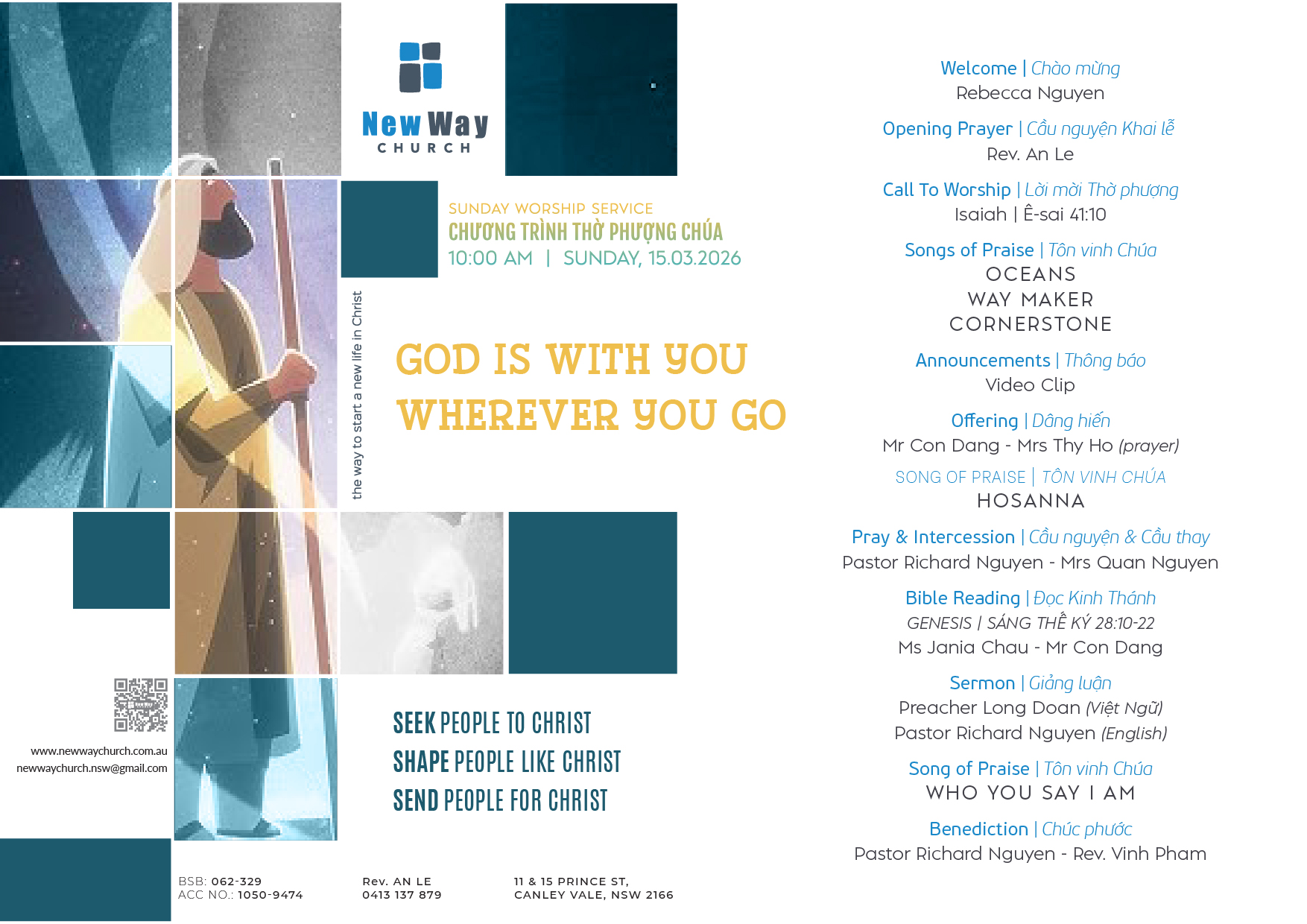 New Way
CHURCH

SUNDAY WORSHIP SERVICE
CHƯƠNG TRÌNH THỜ PHƯỢNG CHÚA
10:00 AM | SUNDAY, 15.03.2026

the way to start a new life in Christ

GOD IS WITH YOU
WHEREVER YOU GO

SEEK PEOPLE TO CHRIST
SHAPE PEOPLE LIKE CHRIST
SEND PEOPLE FOR CHRIST

www.newwaychurch.com.au
newwaychurch.nsw@gmail.com

BSB: 062-329
ACC NO.: 1050-9474

Rev. AN LE
0413 137 879

11 & 15 PRINCE ST,
CANLEY VALE, NSW 2166

Welcome | Chào mừng
Rebecca Nguyen

Opening Prayer | Cầu nguyện Khai lễ
Rev. An Le

Call To Worship | Lời mời Thờ phượng
Isaiah | Ê-sai 41:10

Songs of Praise | Tôn vinh Chúa
OCEANS
WAY MAKER
CORNERSTONE

Announcements | Thông báo
Video Clip

Offering | Dâng hiến
Mr Con Dang - Mrs Thy Ho (prayer)

SONG OF PRAISE | TÔN VINH CHÚA
HOSANNA

Pray & Intercession | Cầu nguyện & Cầu thay
Pastor Richard Nguyen - Mrs Quan Nguyen

Bible Reading | Đọc Kinh Thánh
GENESIS | SÁNG THẾ KÝ 28:10-22
Ms Jania Chau - Mr Con Dang

Sermon | Giảng luận
Preacher Long Doan (Việt Ngữ)
Pastor Richard Nguyen (English)

Song of Praise | Tôn vinh Chúa
WHO YOU SAY I AM

Benediction | Chúc phước
Pastor Richard Nguyen - Rev. Vinh Pham